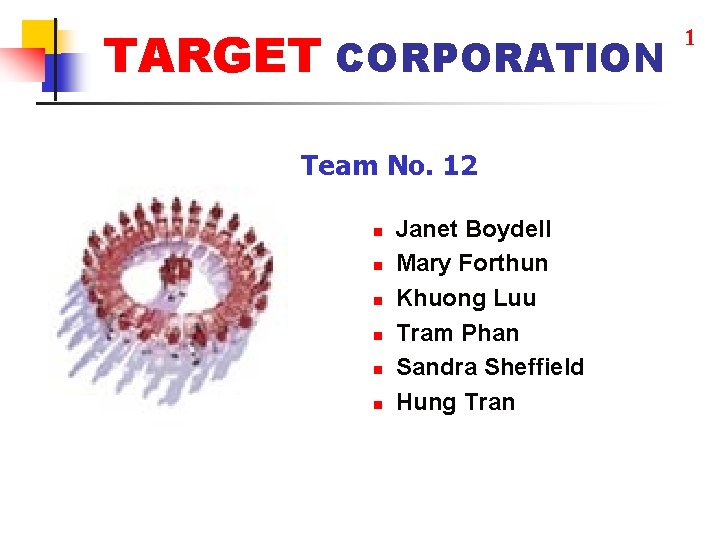 TARGET CORPORATION

1

Team No. 12

- Janet Boydell
- Mary Forthun
- Khuong Luu
- Tram Phan
- Sandra Sheffield
- Hung Tran